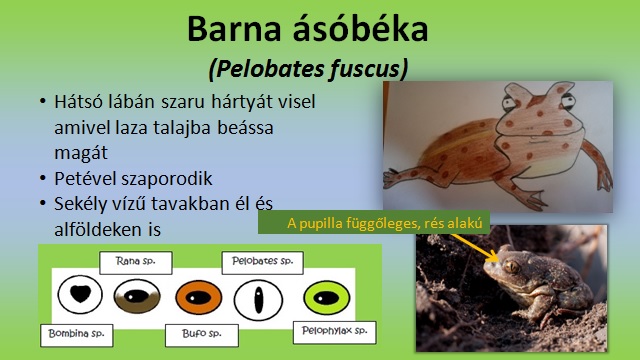 Barna ásóbéka
(Pelobates fuscus)

• Hátsó lábán szaru hártyát visel amivel laza talajba beássa magát
• Petével szaporodik
• Sekély vízű tavakban él és alföldeken is

A pupilla függőleges, rés alakú

Rana sp.
Pelobates sp.
Bombina sp.
Bufo sp.
Pelophylax sp.